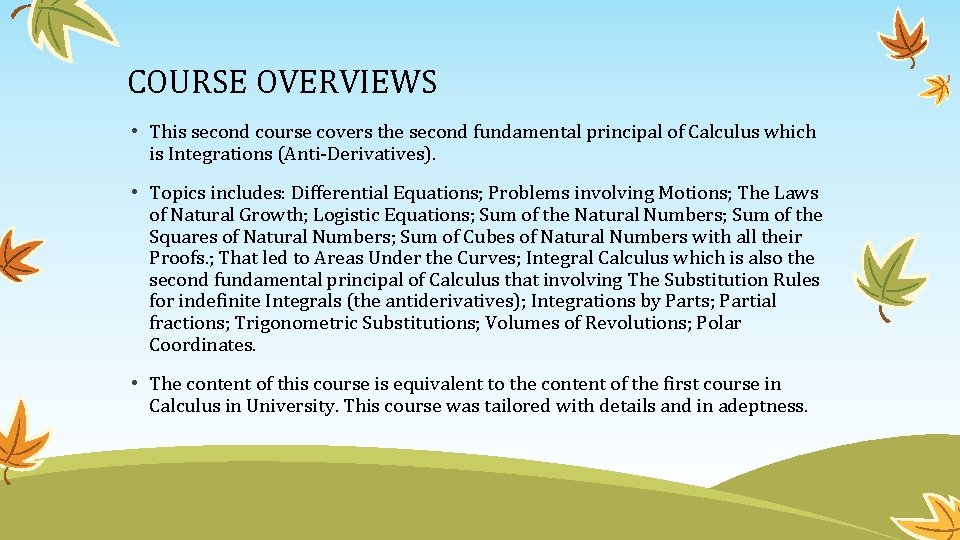 COURSE OVERVIEWS

• This second course covers the second fundamental principal of Calculus which is Integrations (Anti-Derivatives).

• Topics includes: Differential Equations; Problems involving Motions; The Laws of Natural Growth; Logistic Equations; Sum of the Natural Numbers; Sum of the Squares of Natural Numbers; Sum of Cubes of Natural Numbers with all their Proofs.; That led to Areas Under the Curves; Integral Calculus which is also the second fundamental principal of Calculus that involving The Substitution Rules for indefinite Integrals (the antiderivatives); Integrations by Parts; Partial fractions; Trigonometric Substitutions; Volumes of Revolutions; Polar Coordinates.

• The content of this course is equivalent to the content of the first course in Calculus in University. This course was tailored with details and in adeptness.